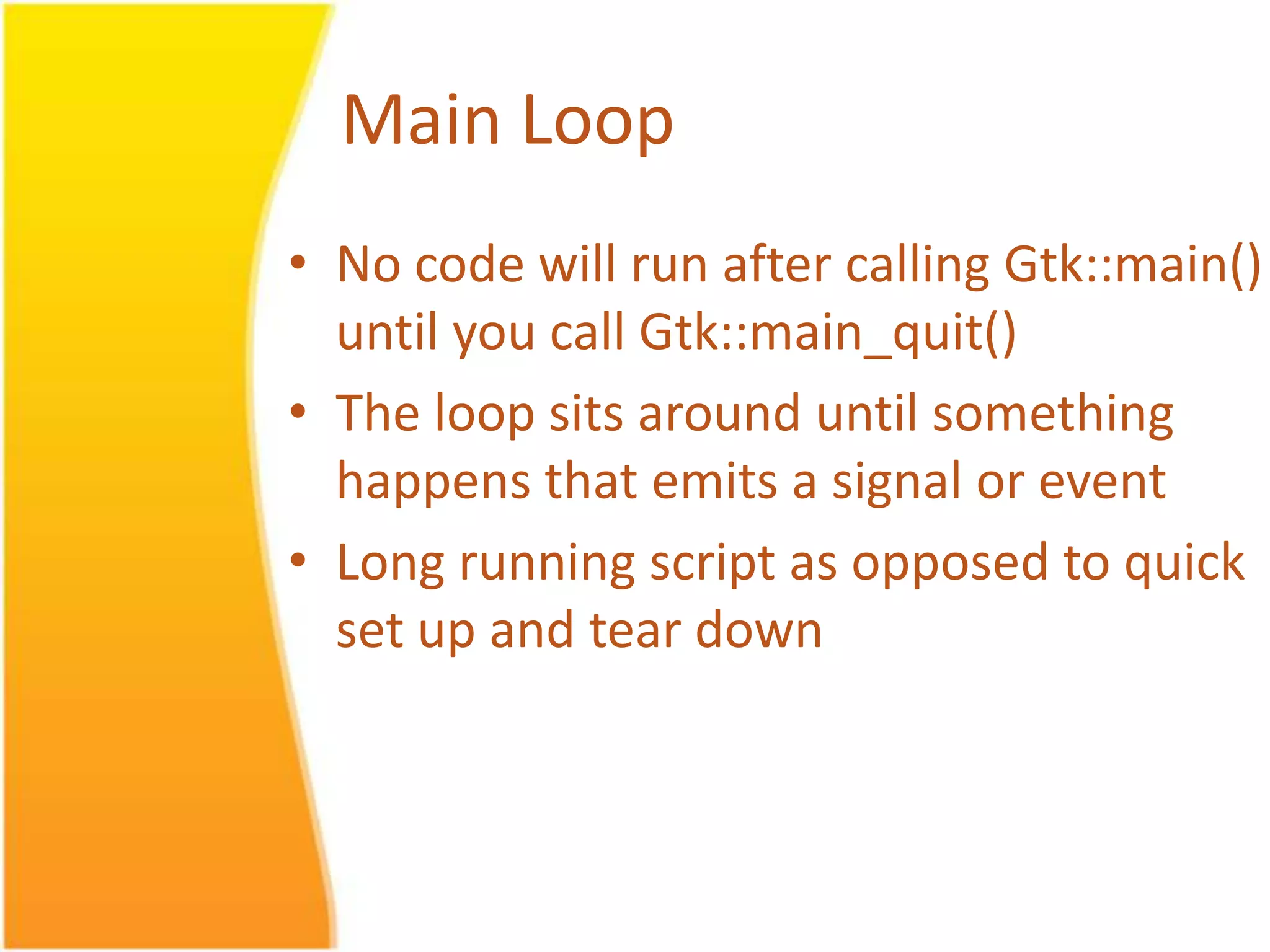 Main Loop

• No code will run after calling Gtk::main() until you call Gtk::main_quit()
• The loop sits around until something happens that emits a signal or event
• Long running script as opposed to quick set up and tear down